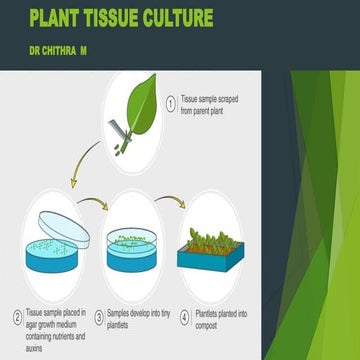 PLANT TISSUE CULTURE

DR CHITHRA M

1 Tissue sample scraped from parent plant

2 Tissue sample placed in agar growth medium containing nutrients and auxins

3 Samples develop into tiny plantlets

4 Plantlets planted into compost